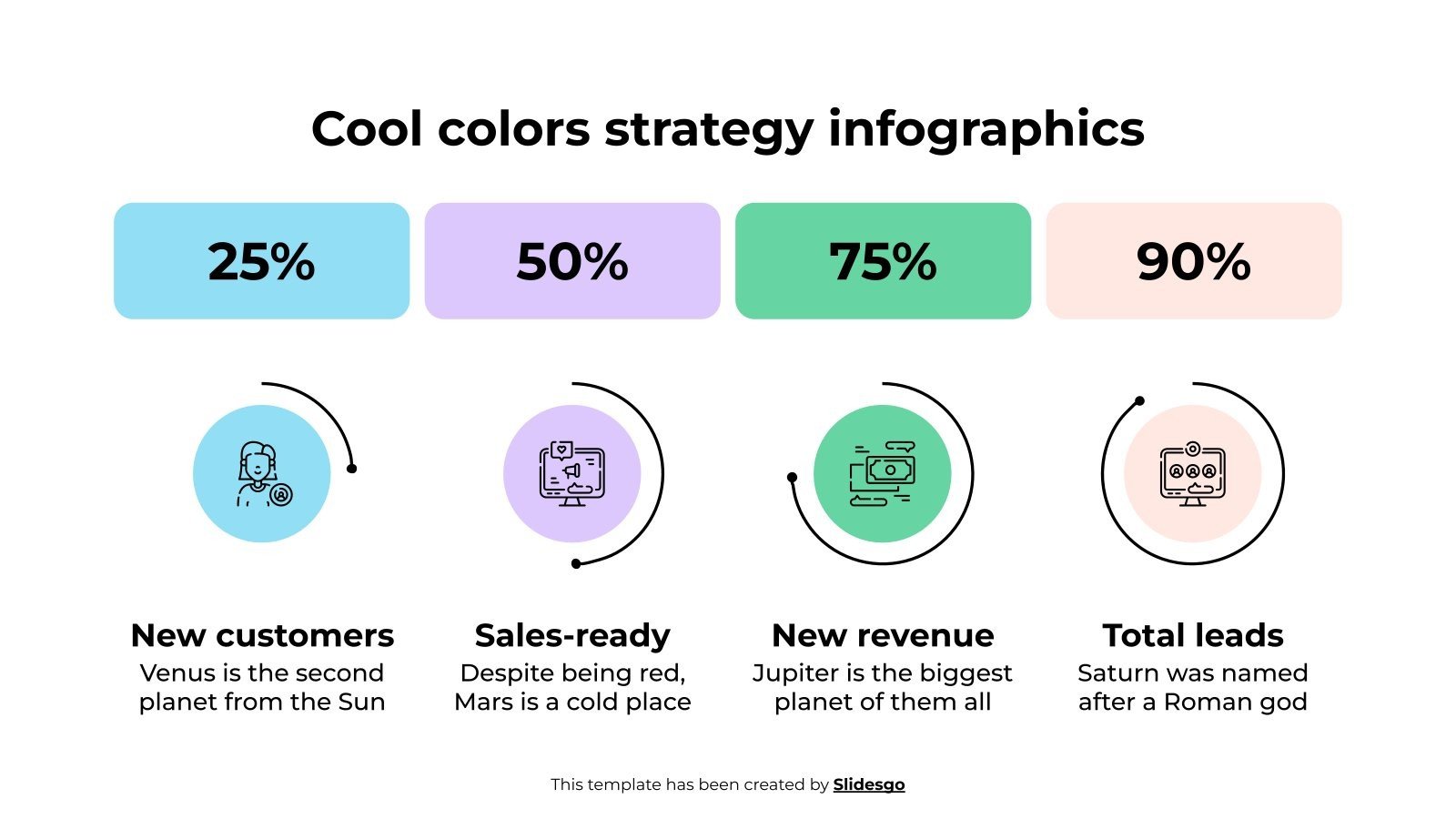 Cool colors strategy infographics

25%

50%

75%

90%

New customers
Venus is the second planet from the Sun

Sales-ready
Despite being red, Mars is a cold place

New revenue
Jupiter is the biggest planet of them all

Total leads
Saturn was named after a Roman god

This template has been created by Slidesgo